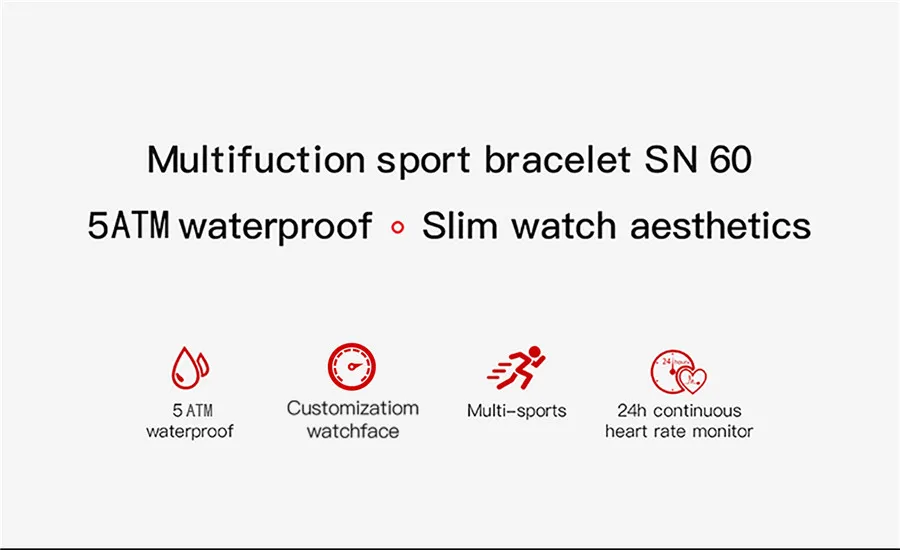 Multifuction sport bracelet SN 60

5ATM waterproof ◦ Slim watch aesthetics

5 ATM waterproof

Customizatiom watchface

Multi-sports

24 hours

24h continuous heart rate monitor